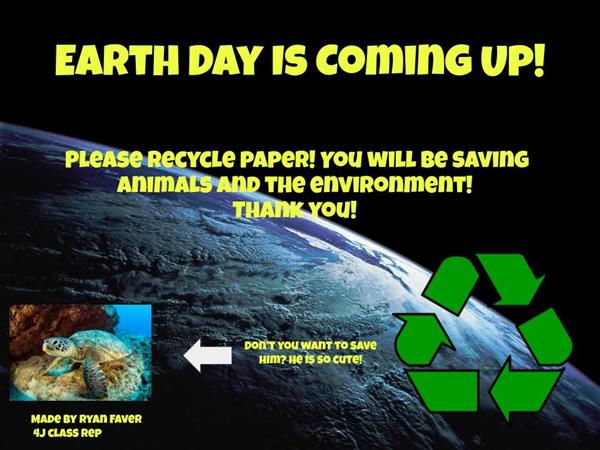 EARTH DAY IS COMING UP!

PLEASE RECYCLE PAPER! YOU WILL BE SAVING ANIMALS AND THE ENVIRONMENT! THANK YOU!

DON'T YOU WANT TO SAVE HIM? HE IS SO CUTE!

MADE BY RYAN FAVER
4J CLASS REP